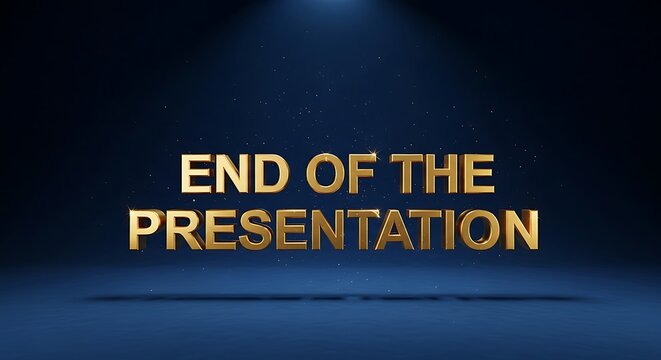 END OF THE PRESENTATION